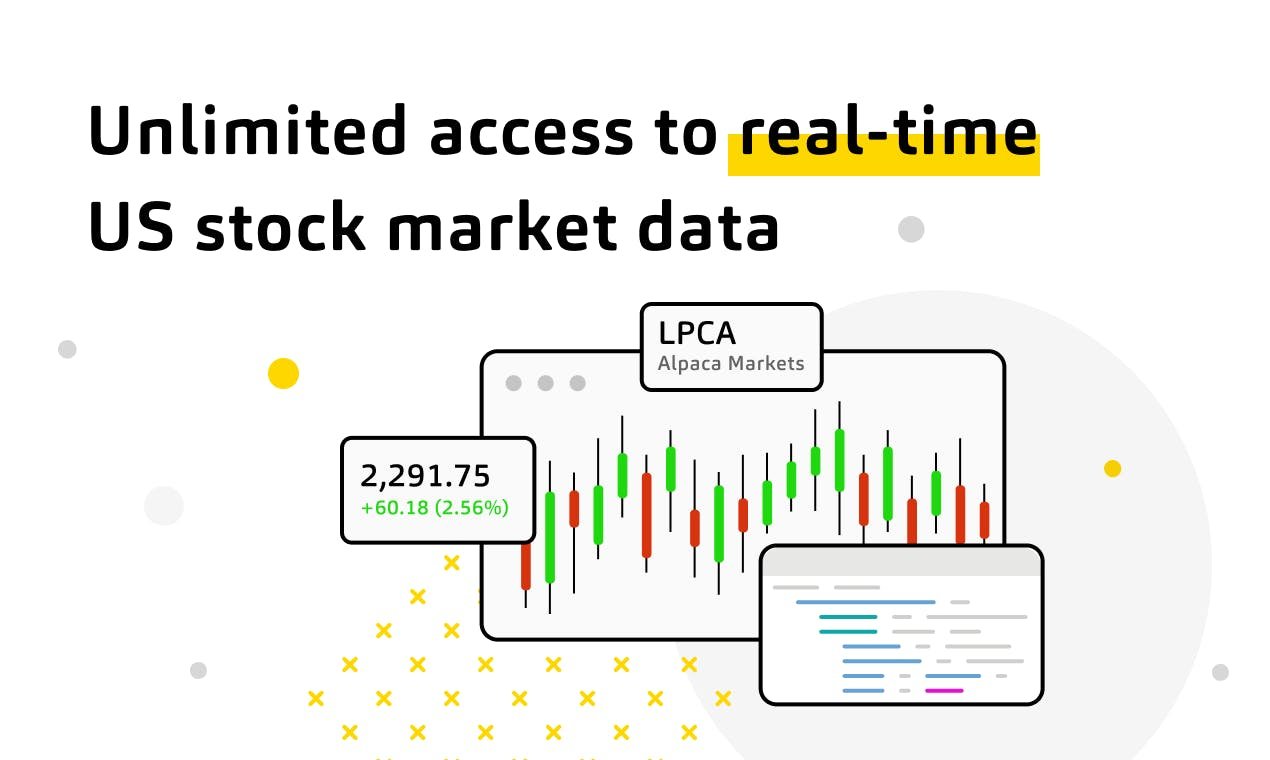 Unlimited access to real-time US stock market data

LPCA
Alpaca Markets

2,291.75
+60.18 (2.56%)